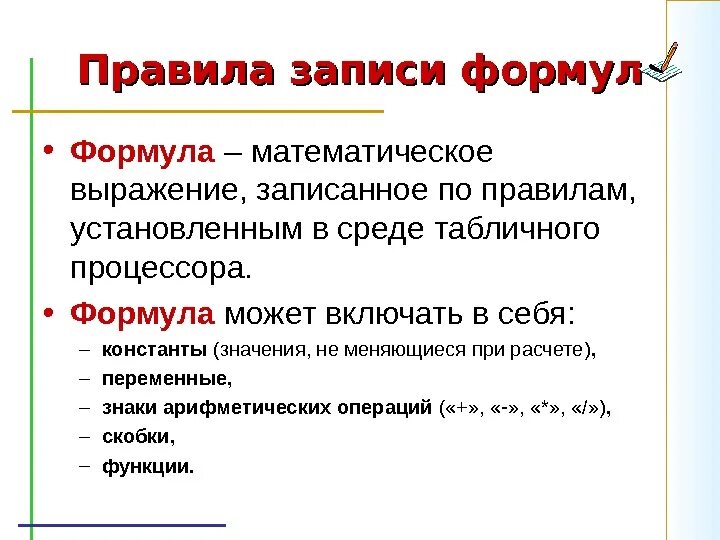 Правила записи формул

• Формула – математическое выражение, записанное по правилам, установленным в среде табличного процессора.

• Формула может включать в себя:

– константы (значения, не меняющиеся при расчете),

– переменные,

– знаки арифметических операций («+», «-», «*», «/»),

– скобки,

– функции.